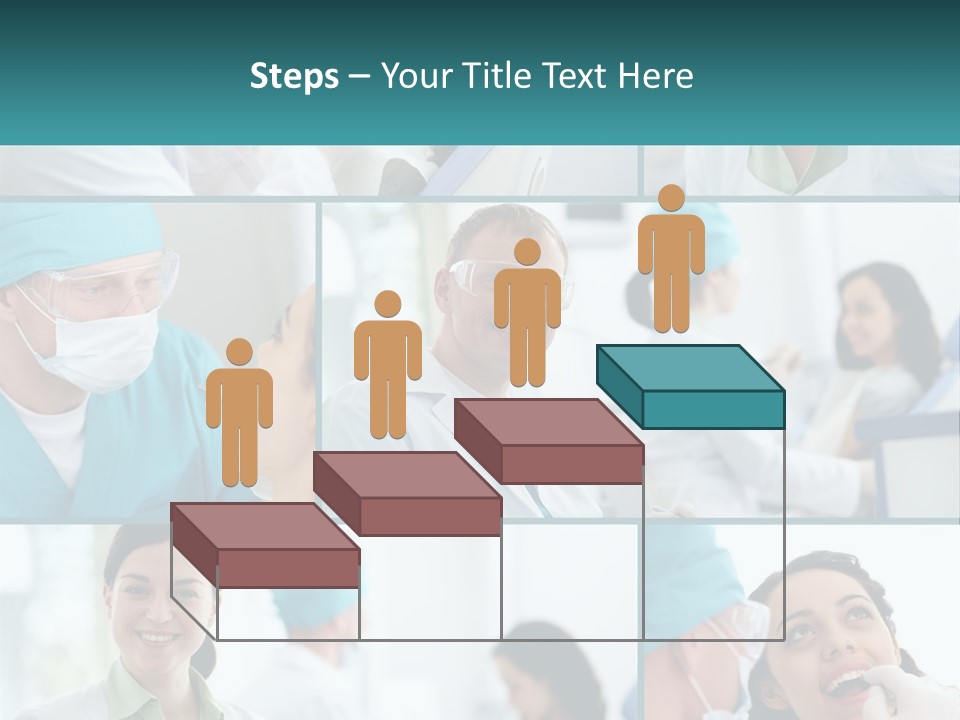 Steps – Your Title Text Here